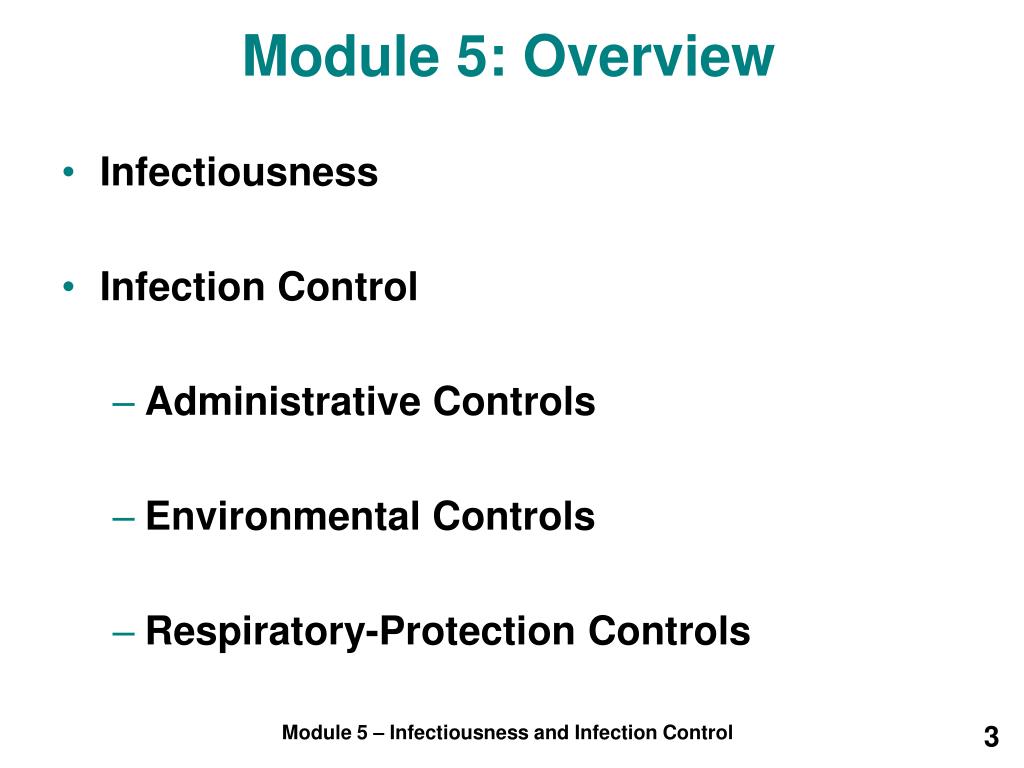 Module 5: Overview

• Infectiousness

• Infection Control

– Administrative Controls

– Environmental Controls

– Respiratory-Protection Controls

Module 5 – Infectiousness and Infection Control

3